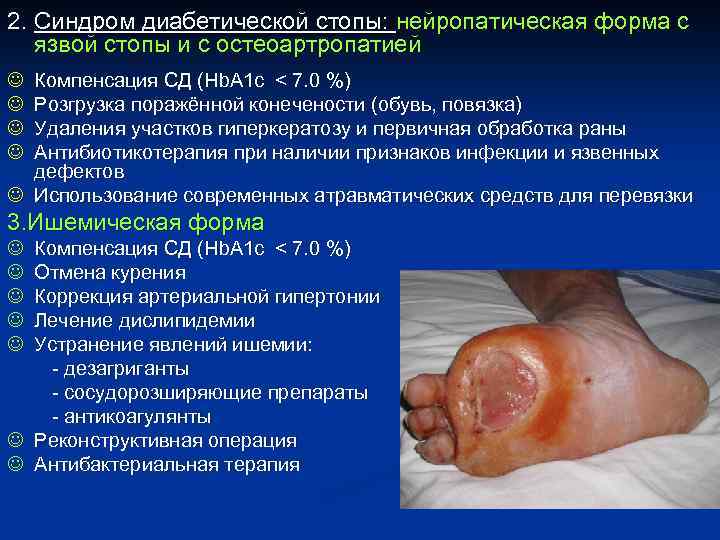 2. Синдром диабетической стопы: нейропатическая форма с язвой стопы и с остеоартропатией

☺ Компенсация СД (HbA1c < 7.0 %)
☺ Розгрузка поражённой конечености (обувь, повязка)
☺ Удаления участков гиперкератозу и первичная обработка раны
☺ Антибиотикотерапия при наличии признаков инфекции и язвенных дефектов
☺ Использование современных атравматических средств для перевязки

3.Ишемическая форма

☺ Компенсация СД (HbA1c < 7.0 %)
☺ Отмена курения
☺ Коррекция артериальной гипертонии
☺ Лечение дислипидемии
☺ Устранение явлений ишемии:
- дезагриганты
- сосудорозширяющие препараты
- антикоагулянты
☺ Реконструктивная операция
☺ Антибактериальная терапия